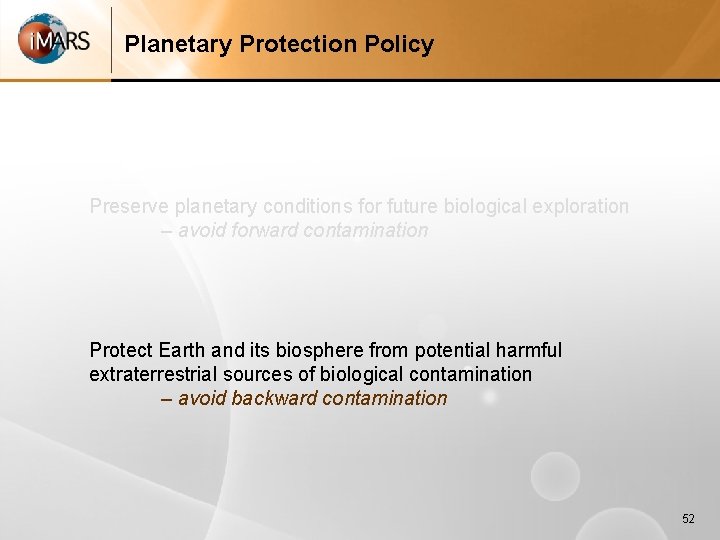 iMARS

Planetary Protection Policy

Preserve planetary conditions for future biological exploration
– avoid forward contamination

Protect Earth and its biosphere from potential harmful extraterrestrial sources of biological contamination
– avoid backward contamination

52